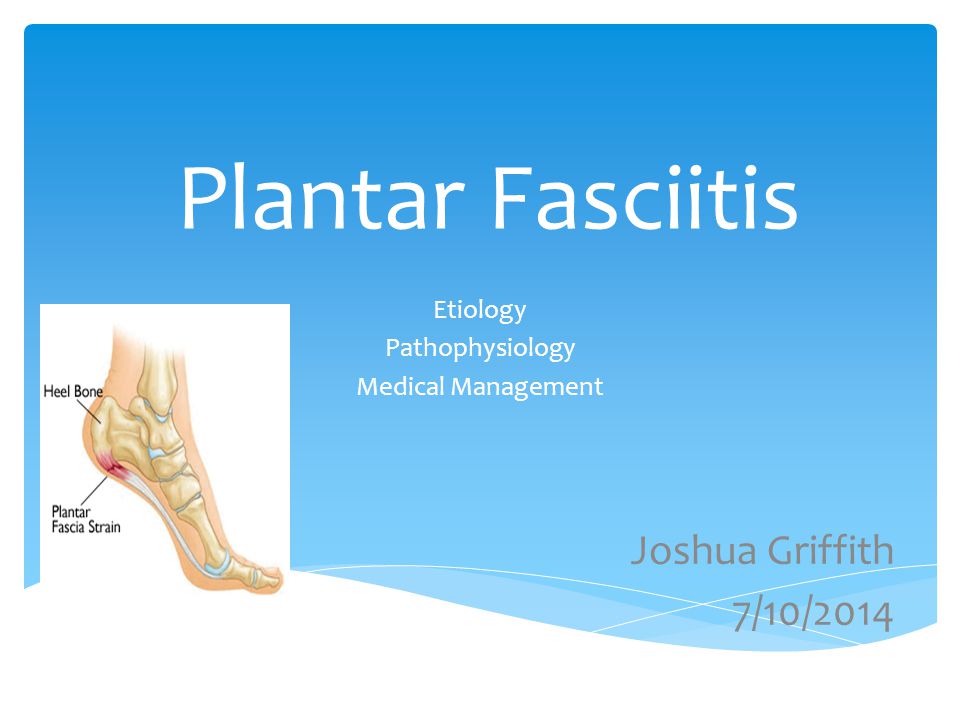 Plantar Fasciitis

Etiology
Pathophysiology
Medical Management

Heel Bone

Plantar Fascia Strain

Joshua Griffith
7/10/2014